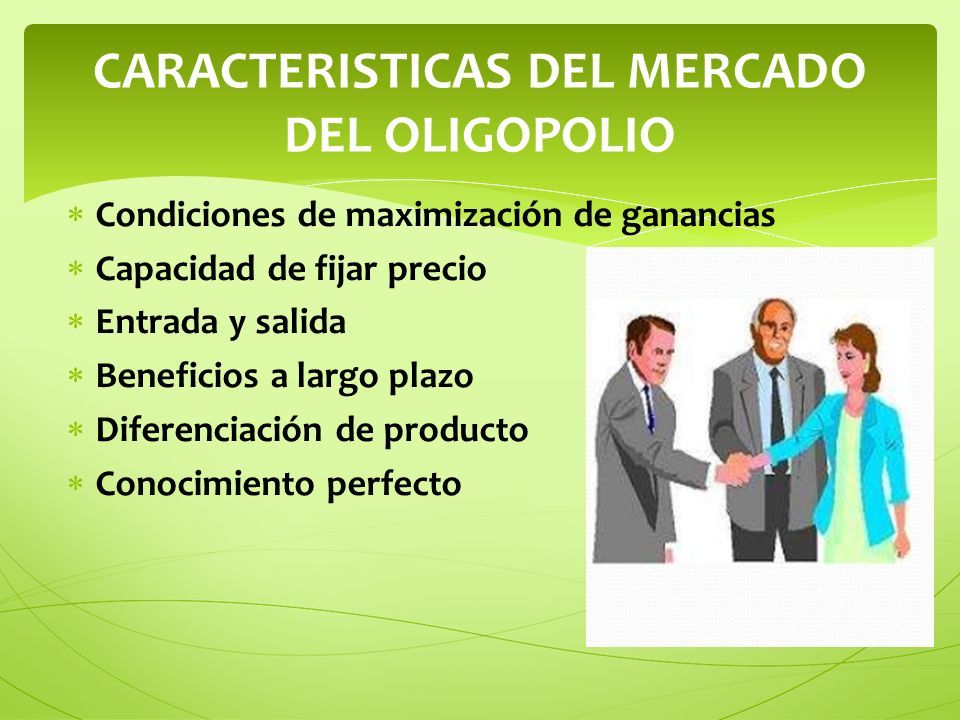 CARACTERISTICAS DEL MERCADO DEL OLIGOPOLIO

* Condiciones de maximización de ganancias
* Capacidad de fijar precio
* Entrada y salida
* Beneficios a largo plazo
* Diferenciación de producto
* Conocimiento perfecto